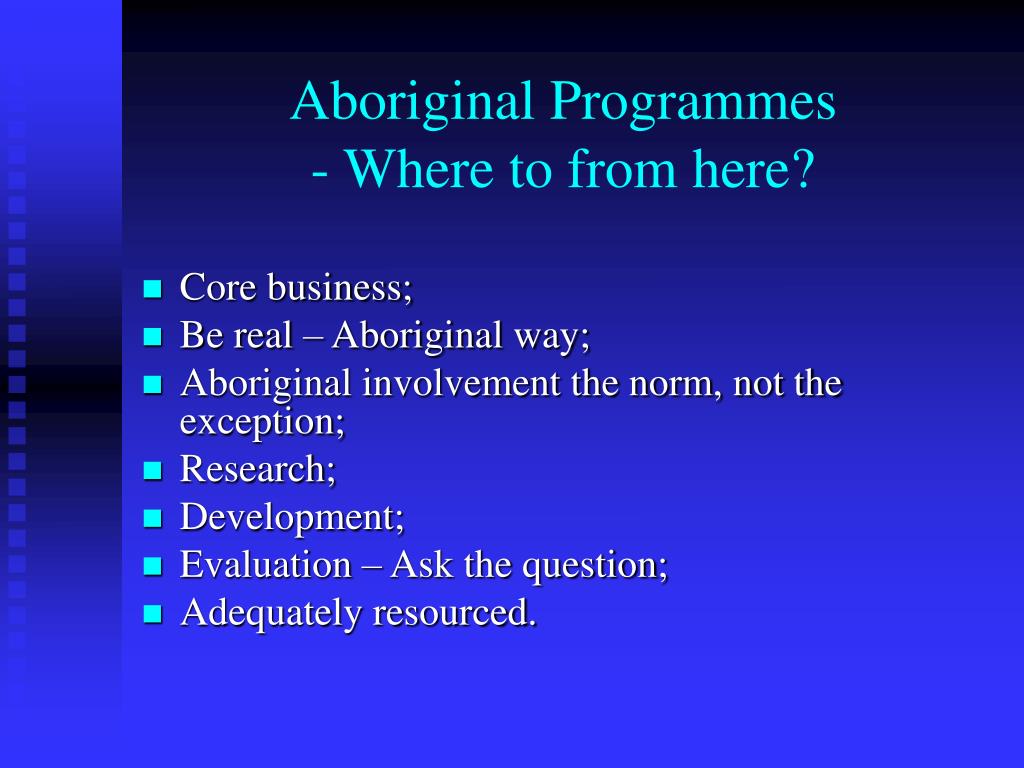 Aboriginal Programmes
- Where to from here?

- Core business;
- Be real – Aboriginal way;
- Aboriginal involvement the norm, not the exception;
- Research;
- Development;
- Evaluation – Ask the question;
- Adequately resourced.